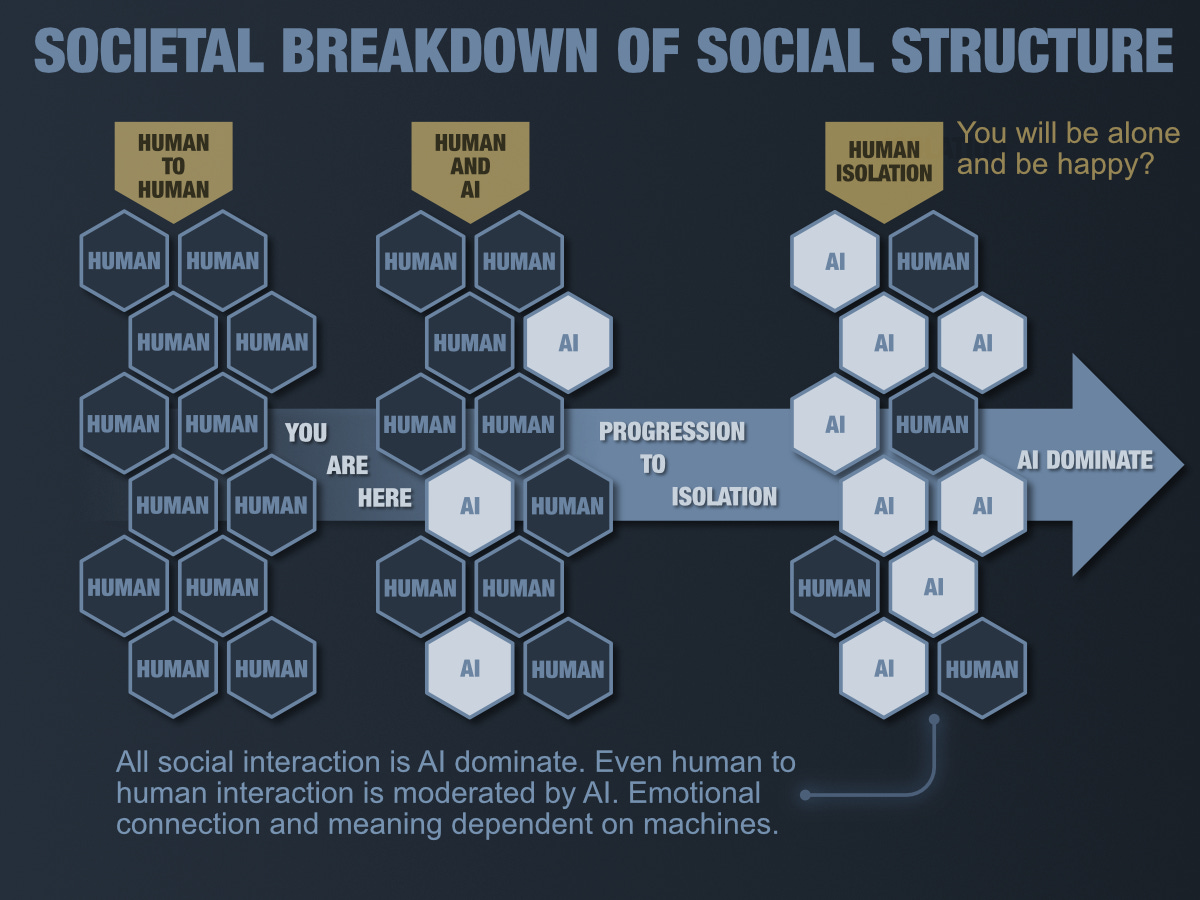 SOCIETAL BREAKDOWN OF SOCIAL STRUCTURE

HUMAN TO HUMAN

HUMAN HUMAN
HUMAN HUMAN
HUMAN HUMAN
HUMAN HUMAN
HUMAN HUMAN
HUMAN HUMAN

YOU ARE HERE

HUMAN AND AI

HUMAN HUMAN
HUMAN AI
HUMAN HUMAN
AI HUMAN
HUMAN HUMAN
AI HUMAN

PROGRESSION TO ISOLATION

HUMAN ISOLATION

You will be alone and be happy?

AI HUMAN
AI AI
AI HUMAN
AI AI
HUMAN AI
AI HUMAN

AI DOMINATE

All social interaction is AI dominate. Even human to human interaction is moderated by AI. Emotional connection and meaning dependent on machines.